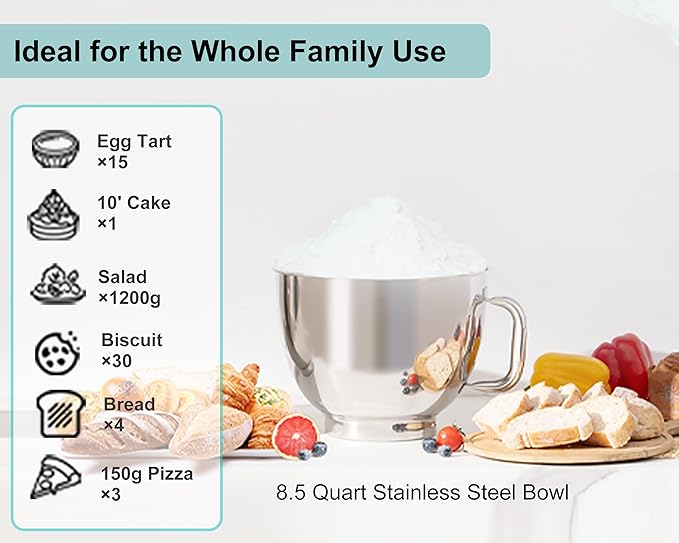 Ideal for the Whole Family Use

Egg Tart
×15

10' Cake
×1

Salad
×1200g

Biscuit
×30

Bread
×4

150g Pizza
×3

8.5 Quart Stainless Steel Bowl